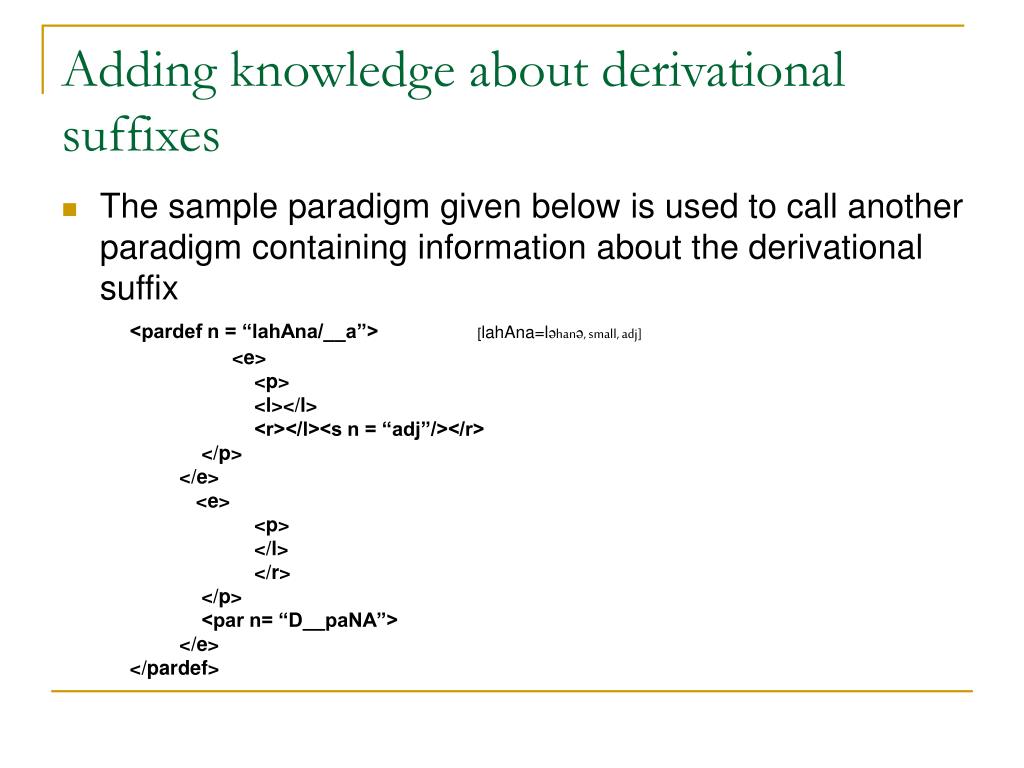 Adding knowledge about derivational suffixes

The sample paradigm given below is used to call another paradigm containing information about the derivational suffix

<pardef n = “lahAna/__a”> [lahAna=ləhanə, small, adj]
<e>
<p>
<l></l>
<r></l><s n = “adj”/></r>
</p>
</e>
<e>
<p>
</l>
</r>
</p>
<par n= “D__paNA”>
</e>
</pardef>